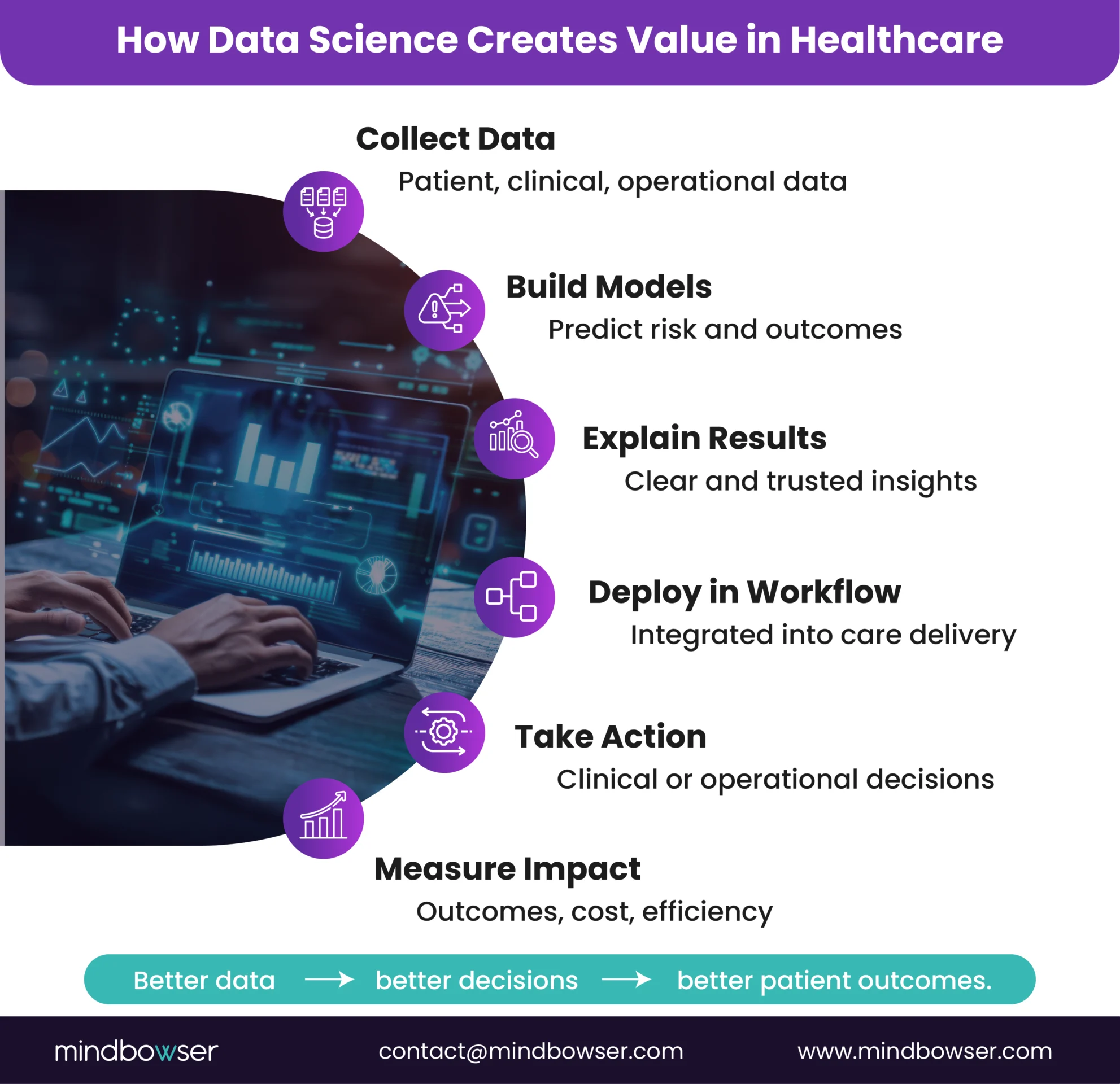 How Data Science Creates Value in Healthcare

Collect Data
Patient, clinical, operational data

Build Models
Predict risk and outcomes

Explain Results
Clear and trusted insights

Deploy in Workflow
Integrated into care delivery

Take Action
Clinical or operational decisions

Measure Impact
Outcomes, cost, efficiency

Better data → better decisions → better patient outcomes.

mindbowser contact@mindbowser.com www.mindbowser.com